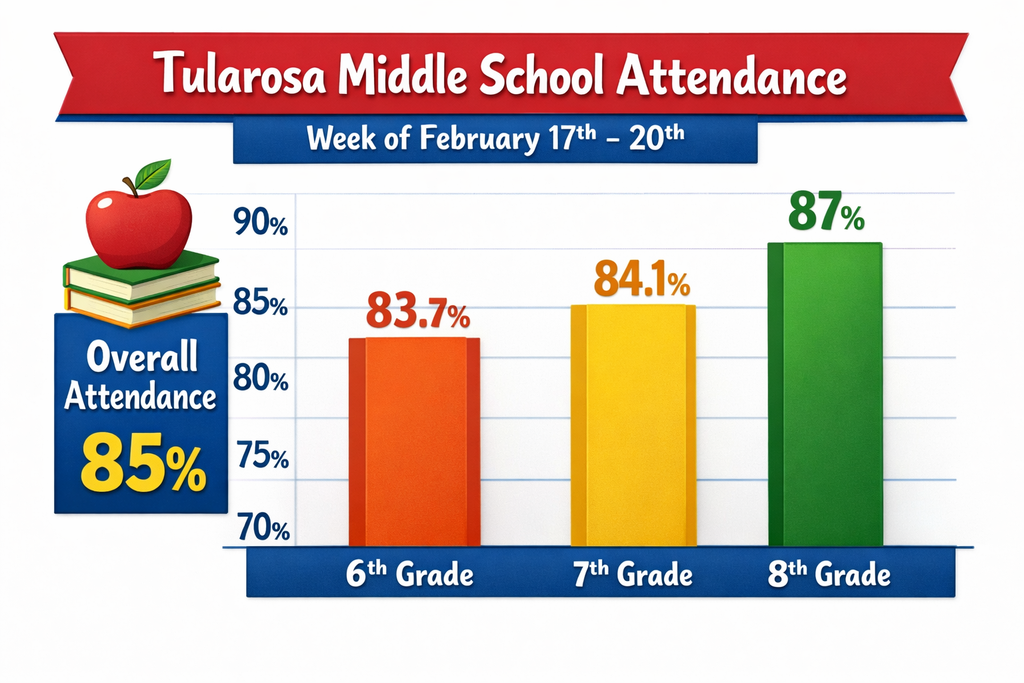 Tularosa Middle School Attendance

Week of February 17th – 20th

Overall Attendance 85%

90%
85%
80%
75%
70%

83.7%
84.1%
87%

6th Grade
7th Grade
8th Grade